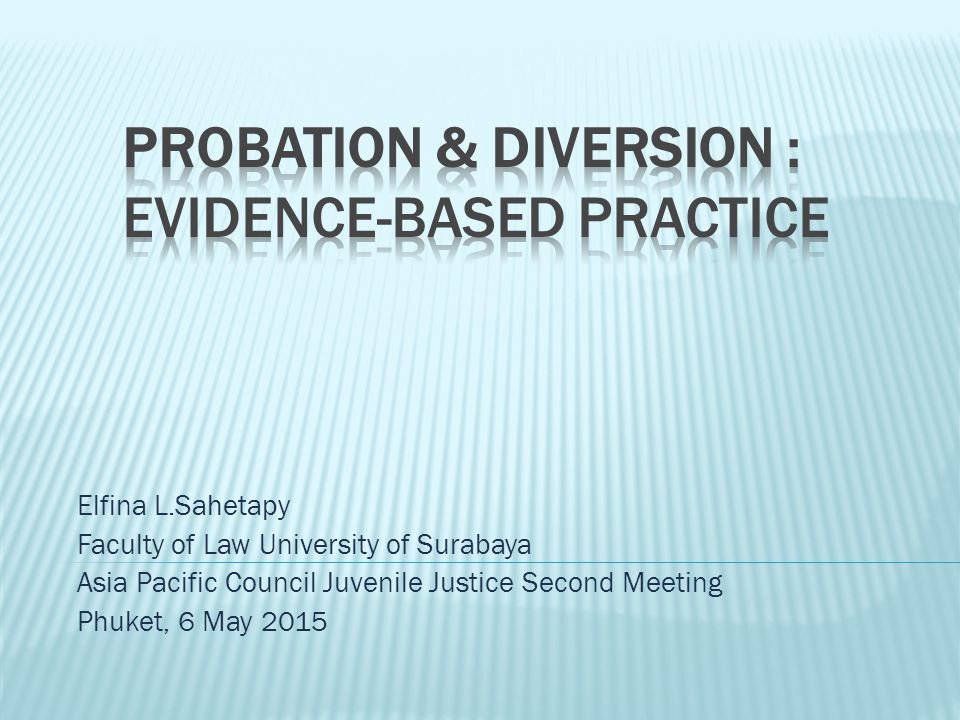 PROBATION & DIVERSION : EVIDENCE-BASED PRACTICE

Elfina L.Sahetapy
Faculty of Law University of Surabaya
Asia Pacific Council Juvenile Justice Second Meeting
Phuket, 6 May 2015